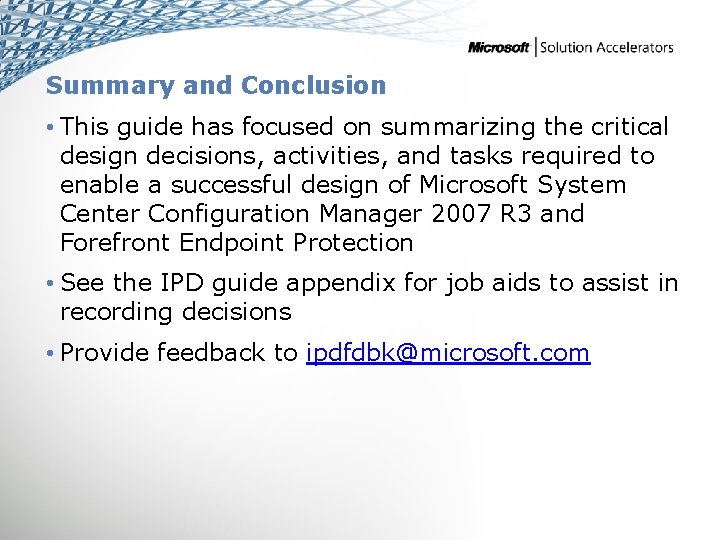 Microsoft | Solution Accelerators

Summary and Conclusion

• This guide has focused on summarizing the critical design decisions, activities, and tasks required to enable a successful design of Microsoft System Center Configuration Manager 2007 R3 and Forefront Endpoint Protection

• See the IPD guide appendix for job aids to assist in recording decisions

• Provide feedback to ipdfdbk@microsoft.com